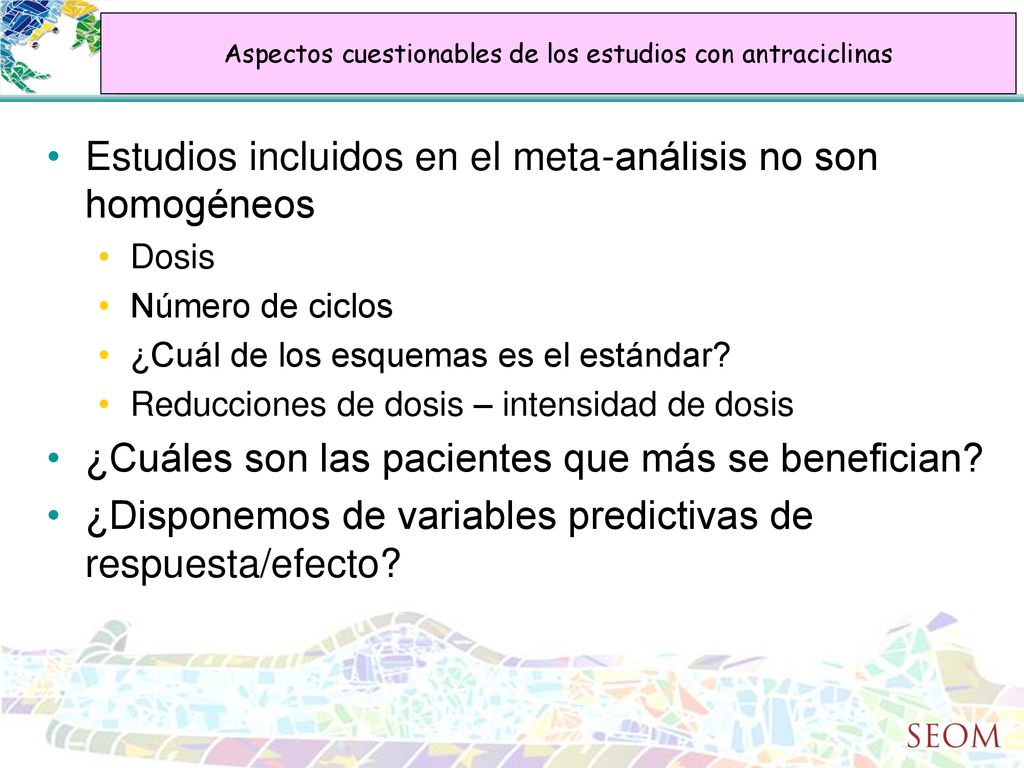 Aspectos cuestionables de los estudios con antraciclinas

• Estudios incluidos en el meta-análisis no son homogéneos
  • Dosis
  • Número de ciclos
  • ¿Cuál de los esquemas es el estándar?
  • Reducciones de dosis – intensidad de dosis
• ¿Cuáles son las pacientes que más se benefician?
• ¿Disponemos de variables predictivas de respuesta/efecto?

SEOM